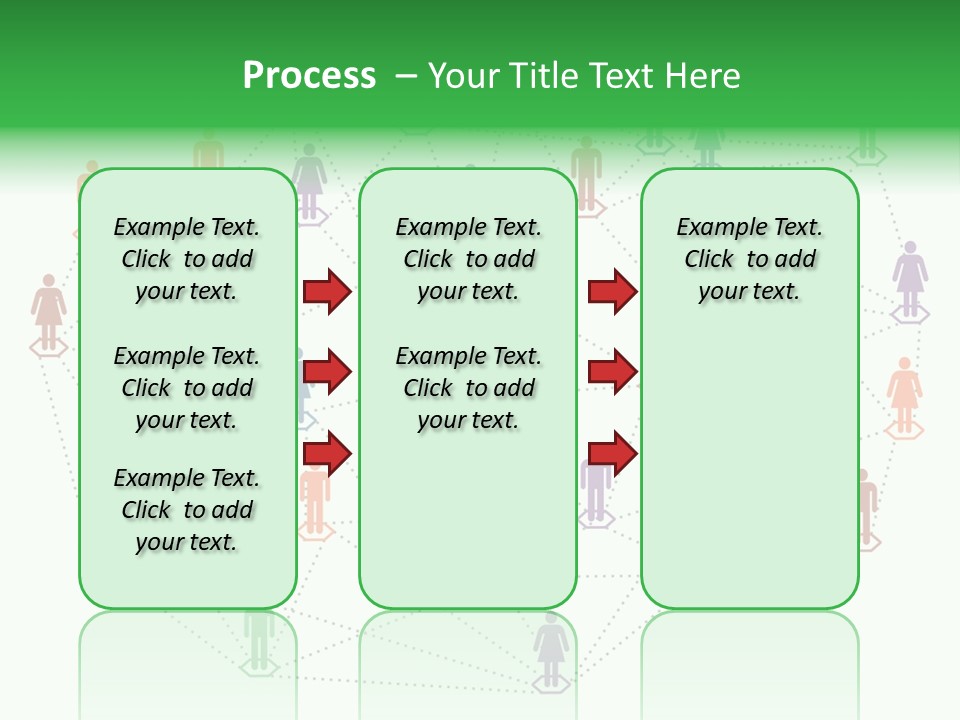 Process – Your Title Text Here

Example Text. Click to add your text.

Example Text. Click to add your text.

Example Text. Click to add your text.

Example Text. Click to add your text.

Example Text. Click to add your text.

Example Text. Click to add your text.